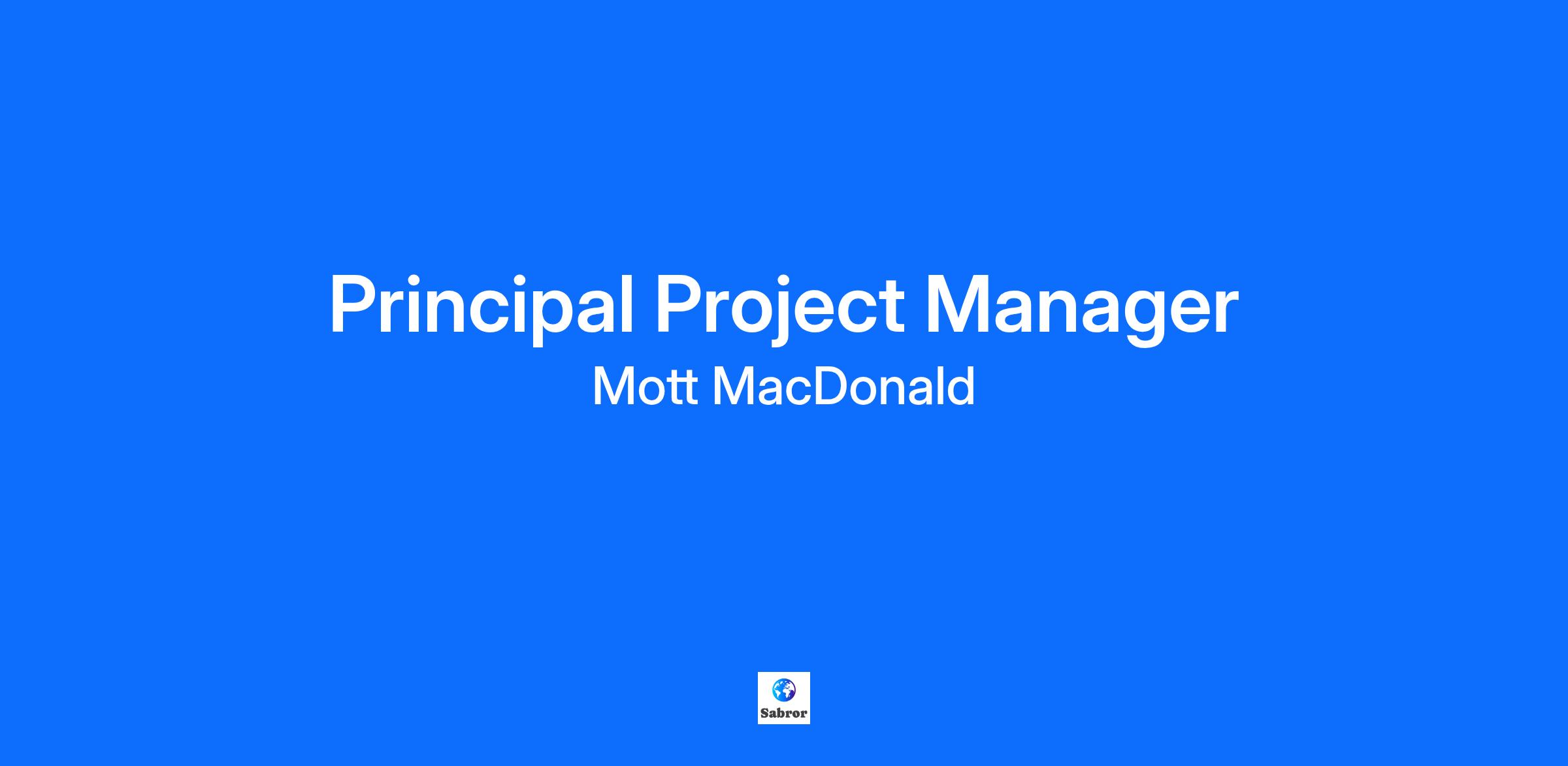 Principal Project Manager
Mott MacDonald

Sabror